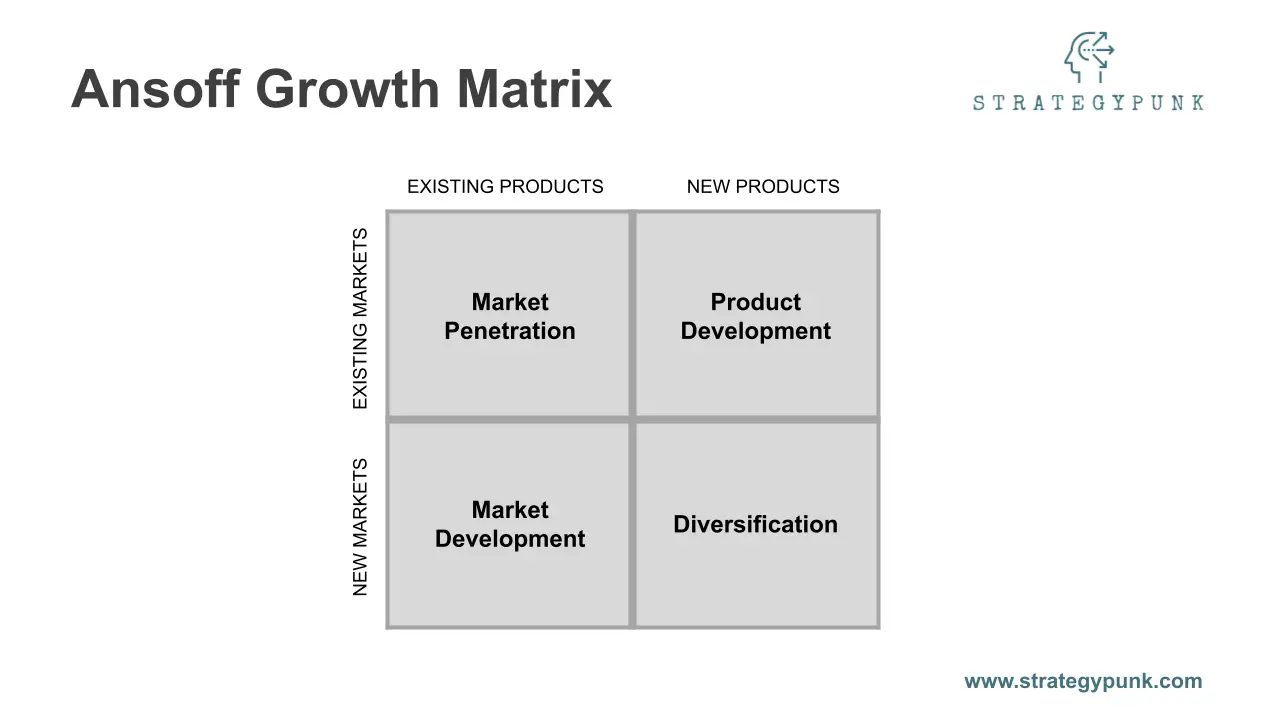 Ansoff Growth Matrix

STRATEGYPUNK

| | EXISTING PRODUCTS | NEW PRODUCTS |
|---|---|---|
| EXISTING MARKETS | Market Penetration | Product Development |
| NEW MARKETS | Market Development | Diversification |

www.strategypunk.com